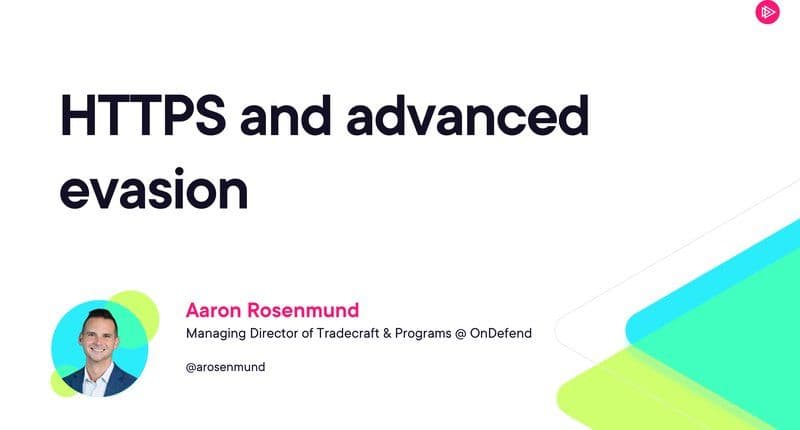 HTTPS and advanced evasion

Aaron Rosenmund

Managing Director of Tradecraft & Programs @ OnDefend

@arosenmund